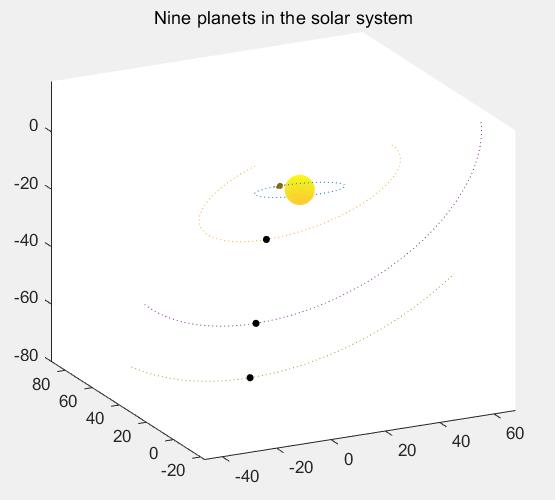 Nine planets in the solar system

0
-20
-40
-60
-80

80
60
40
20
0
-20

-40
-20
0
20
40
60